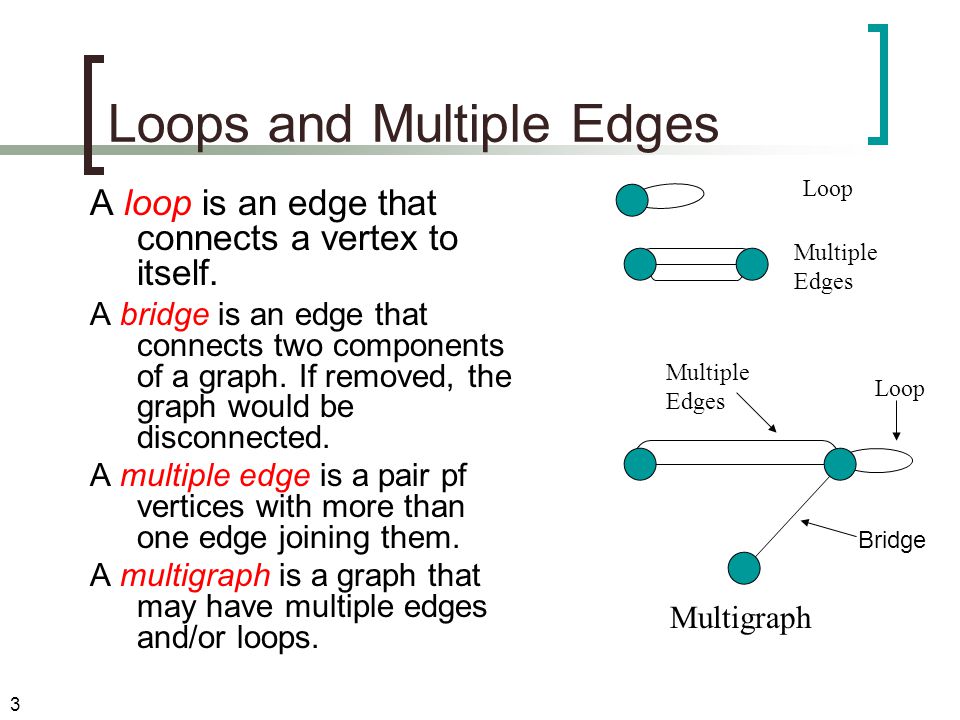 Loops and Multiple Edges

A loop is an edge that connects a vertex to itself.

A bridge is an edge that connects two components of a graph. If removed, the graph would be disconnected.

A multiple edge is a pair pf vertices with more than one edge joining them.

A multigraph is a graph that may have multiple edges and/or loops.

Loop

Multiple Edges

Multiple Edges

Loop

Bridge

Multigraph

3